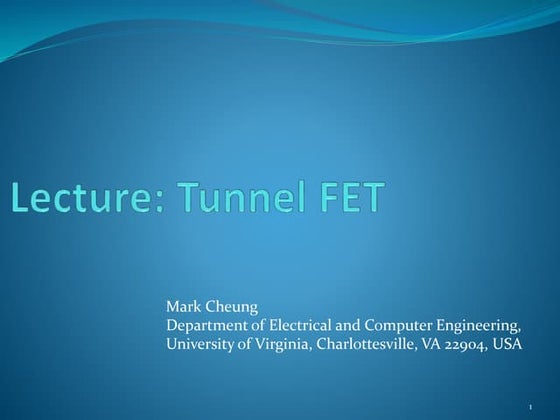 Lecture: Tunnel FET

Mark Cheung
Department of Electrical and Computer Engineering,
University of Virginia, Charlottesville, VA 22904, USA

1